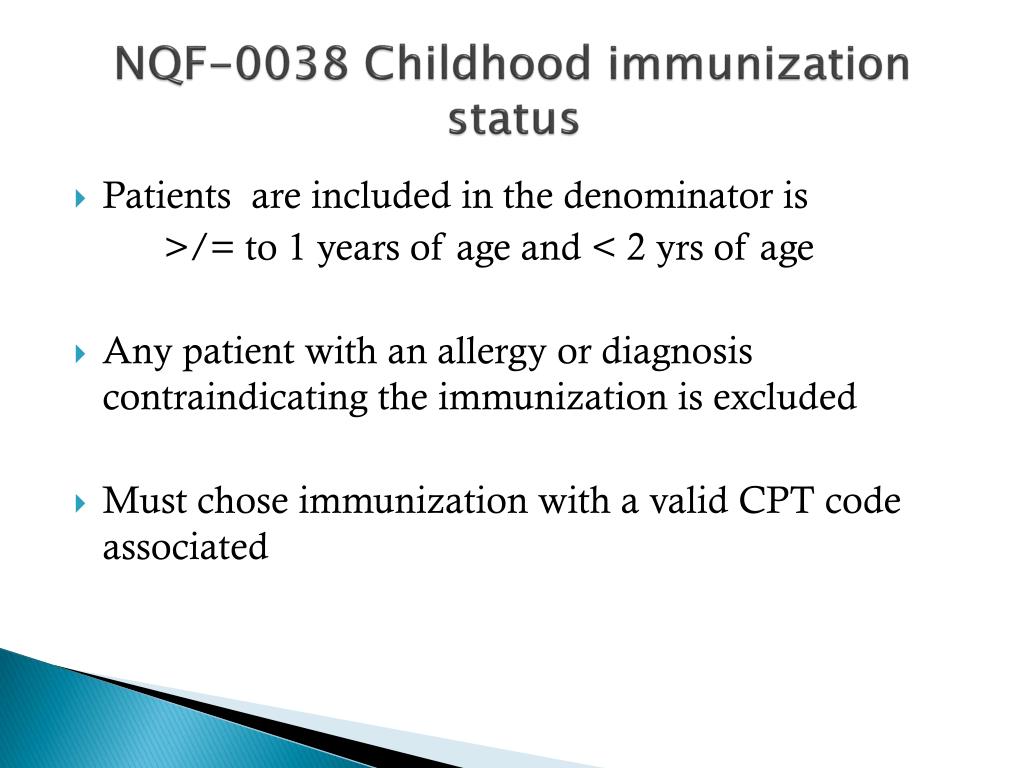 NQF-0038 Childhood immunization status

Patients are included in the denominator is
>/= to 1 years of age and < 2 yrs of age

Any patient with an allergy or diagnosis contraindicating the immunization is excluded

Must chose immunization with a valid CPT code associated